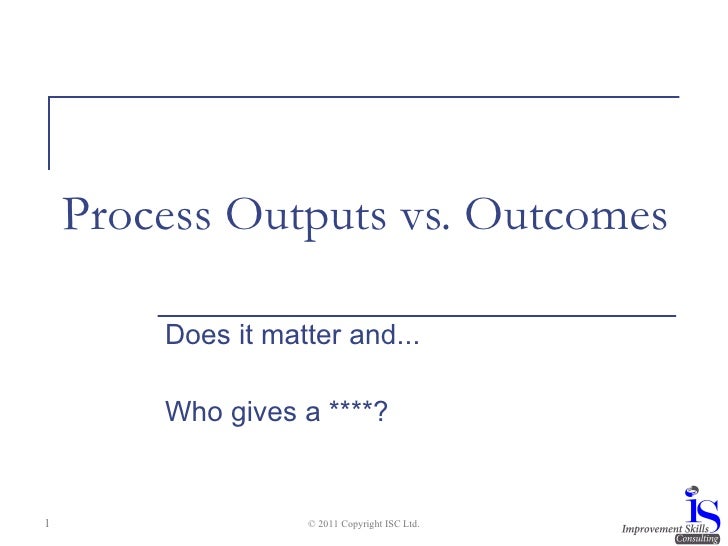 Process Outputs vs. Outcomes

Does it matter and...

Who gives a ****?

1

© 2011 Copyright ISC Ltd.

iS
Improvement Skills
Consulting